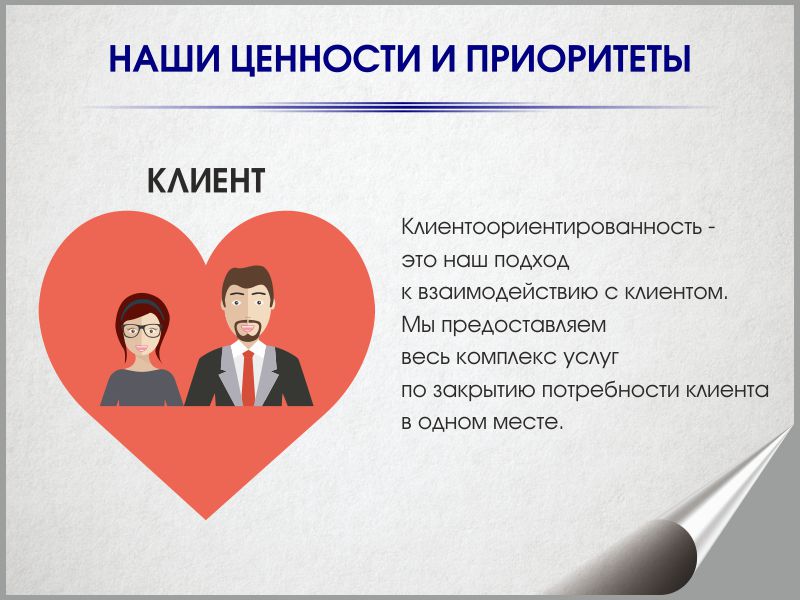 НАШИ ЦЕННОСТИ И ПРИОРИТЕТЫ

КЛИЕНТ

Клиентоориентированность - это наш подход к взаимодействию с клиентом. Мы предоставляем весь комплекс услуг по закрытию потребности клиента в одном месте.